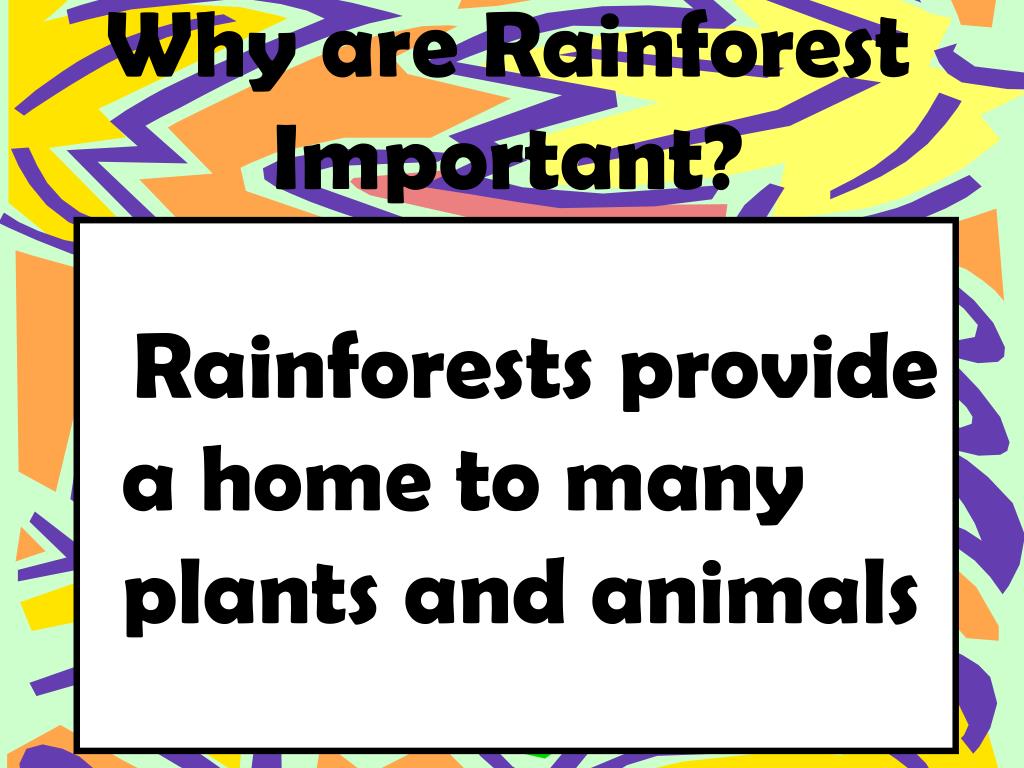 Why are Rainforest Important?

Rainforests provide a home to many plants and animals